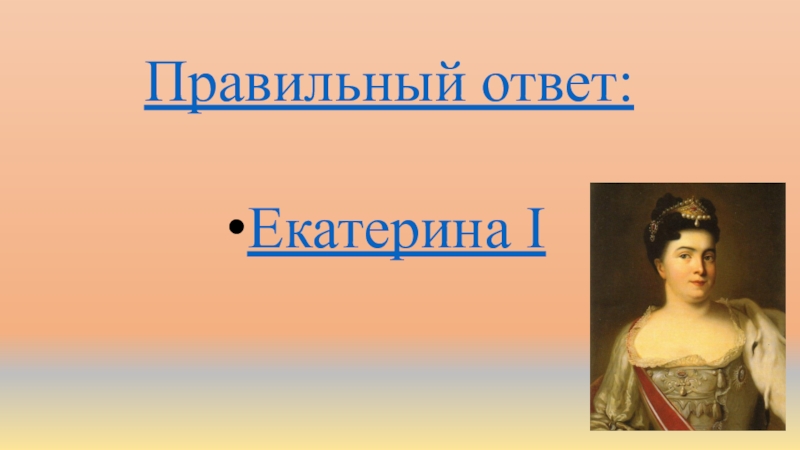 Правильный ответ:

•Екатерина I